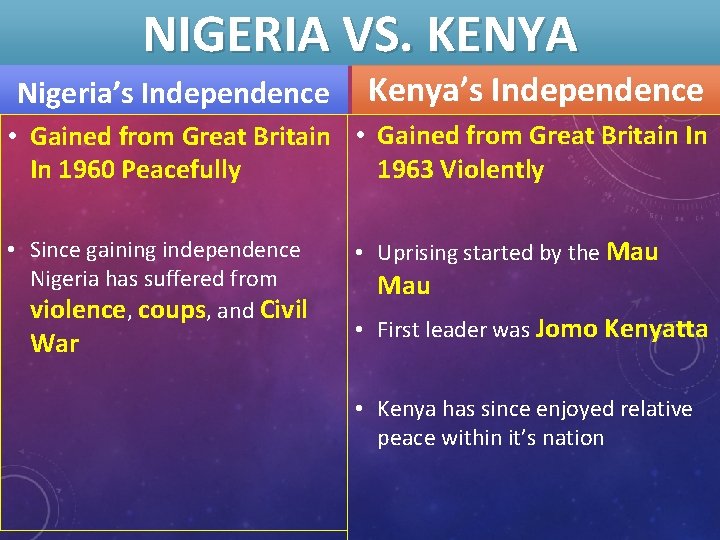 NIGERIA VS. KENYA

Nigeria's Independence

• Gained from Great Britain In 1960 Peacefully

• Since gaining independence Nigeria has suffered from violence, coups, and Civil War

Kenya's Independence

• Gained from Great Britain In 1963 Violently

• Uprising started by the Mau Mau

• First leader was Jomo Kenyatta

• Kenya has since enjoyed relative peace within it's nation